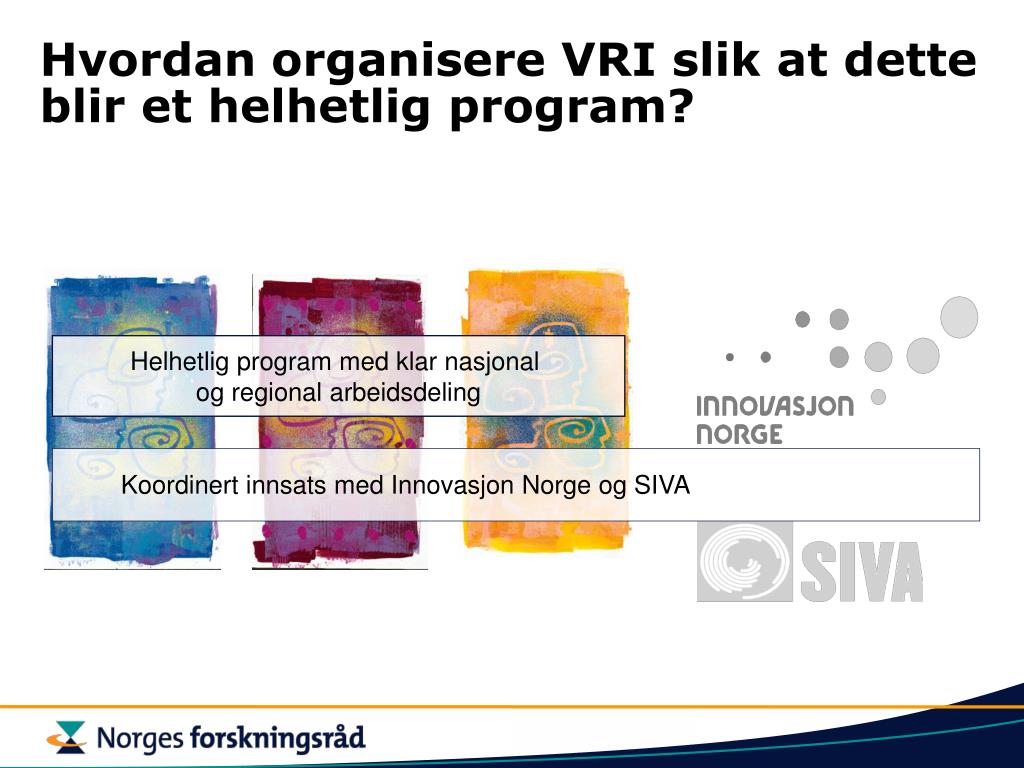 Hvordan organisere VRI slik at dette blir et helhetlig program?

Helhetlig program med klar nasjonal og regional arbeidsdeling

INNOVASJON NORGE

Koordinert innsats med Innovasjon Norge og SIVA

SIVA

Norges forskningsråd